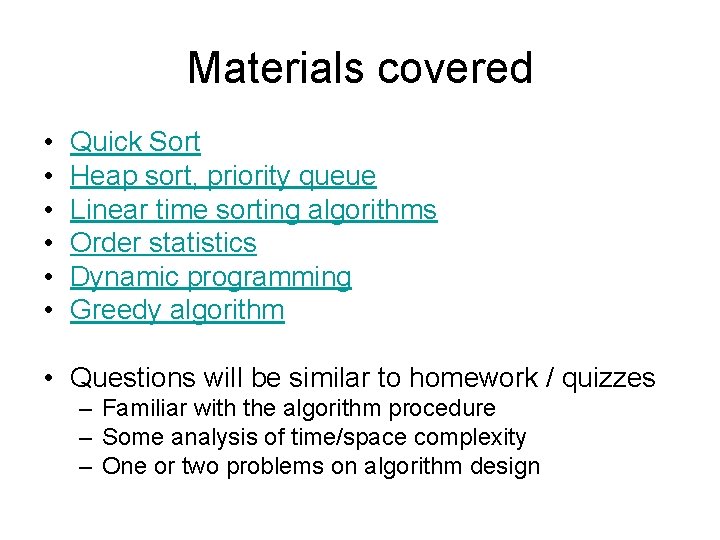 Materials covered

• Quick Sort
• Heap sort, priority queue
• Linear time sorting algorithms
• Order statistics
• Dynamic programming
• Greedy algorithm

• Questions will be similar to homework / quizzes
– Familiar with the algorithm procedure
– Some analysis of time/space complexity
– One or two problems on algorithm design